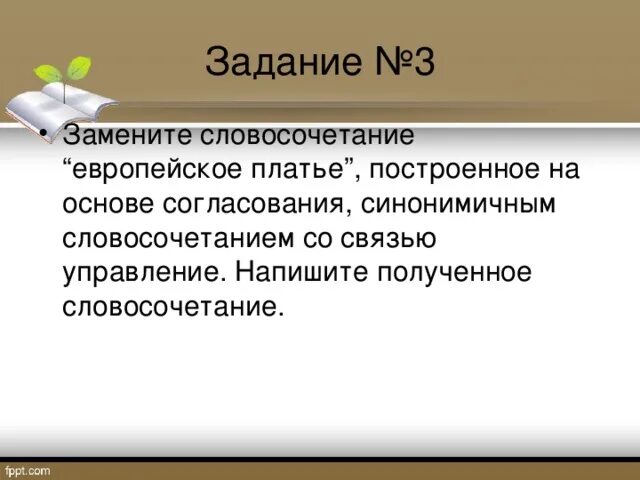 Задание №3

• Замените словосочетание “европейское платье”, построенное на основе согласования, синонимичным словосочетанием со связью управление. Напишите полученное словосочетание.

fppt.com